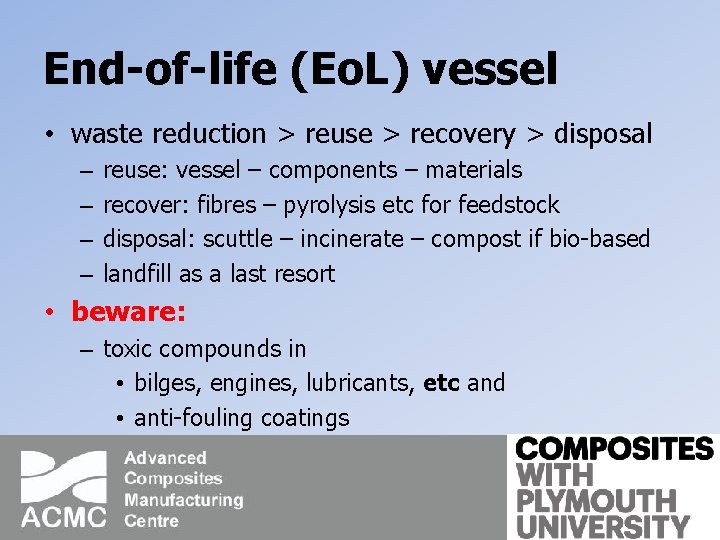 End-of-life (EoL) vessel

• waste reduction > reuse > recovery > disposal
– reuse: vessel – components – materials
– recover: fibres – pyrolysis etc for feedstock
– disposal: scuttle – incinerate – compost if bio-based
– landfill as a last resort

• beware:
– toxic compounds in
• bilges, engines, lubricants, etc and
• anti-fouling coatings

ACMC Advanced Composites Manufacturing Centre

COMPOSITES WITH PLYMOUTH UNIVERSITY